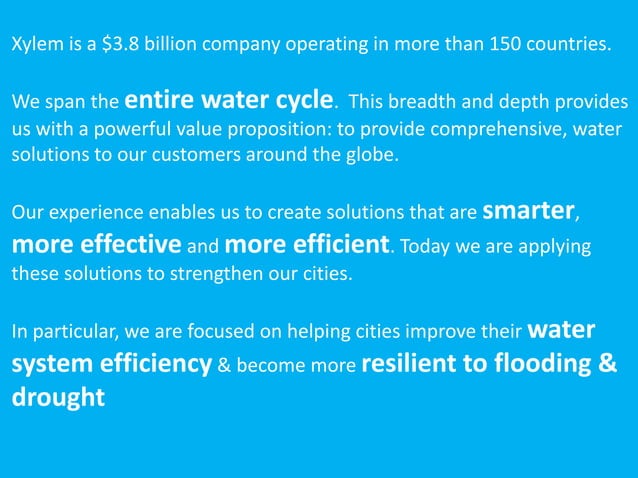 Xylem is a \$3.8 billion company operating in more than 150 countries.

We span the entire water cycle. This breadth and depth provides us with a powerful value proposition: to provide comprehensive, water solutions to our customers around the globe.

Our experience enables us to create solutions that are smarter, more effective and more efficient. Today we are applying these solutions to strengthen our cities.

In particular, we are focused on helping cities improve their water system efficiency & become more resilient to flooding & drought